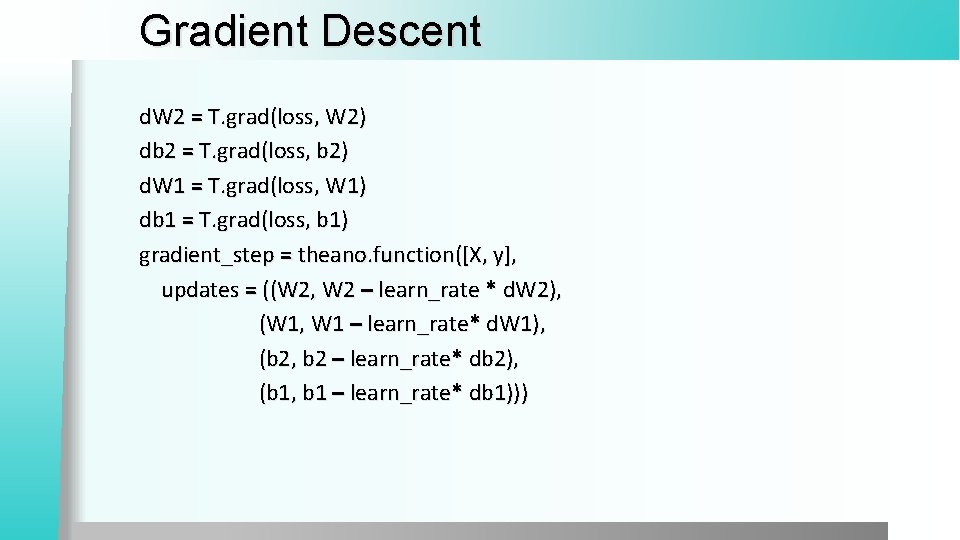 Gradient Descent

dW2 = T.grad(loss, W2)
db2 = T.grad(loss, b2)
dW1 = T.grad(loss, W1)
db1 = T.grad(loss, b1)
gradient_step = theano.function([X, y],
  updates = ((W2, W2 – learn_rate * dW2),
      (W1, W1 – learn_rate* dW1),
      (b2, b2 – learn_rate* db2),
      (b1, b1 – learn_rate* db1)))